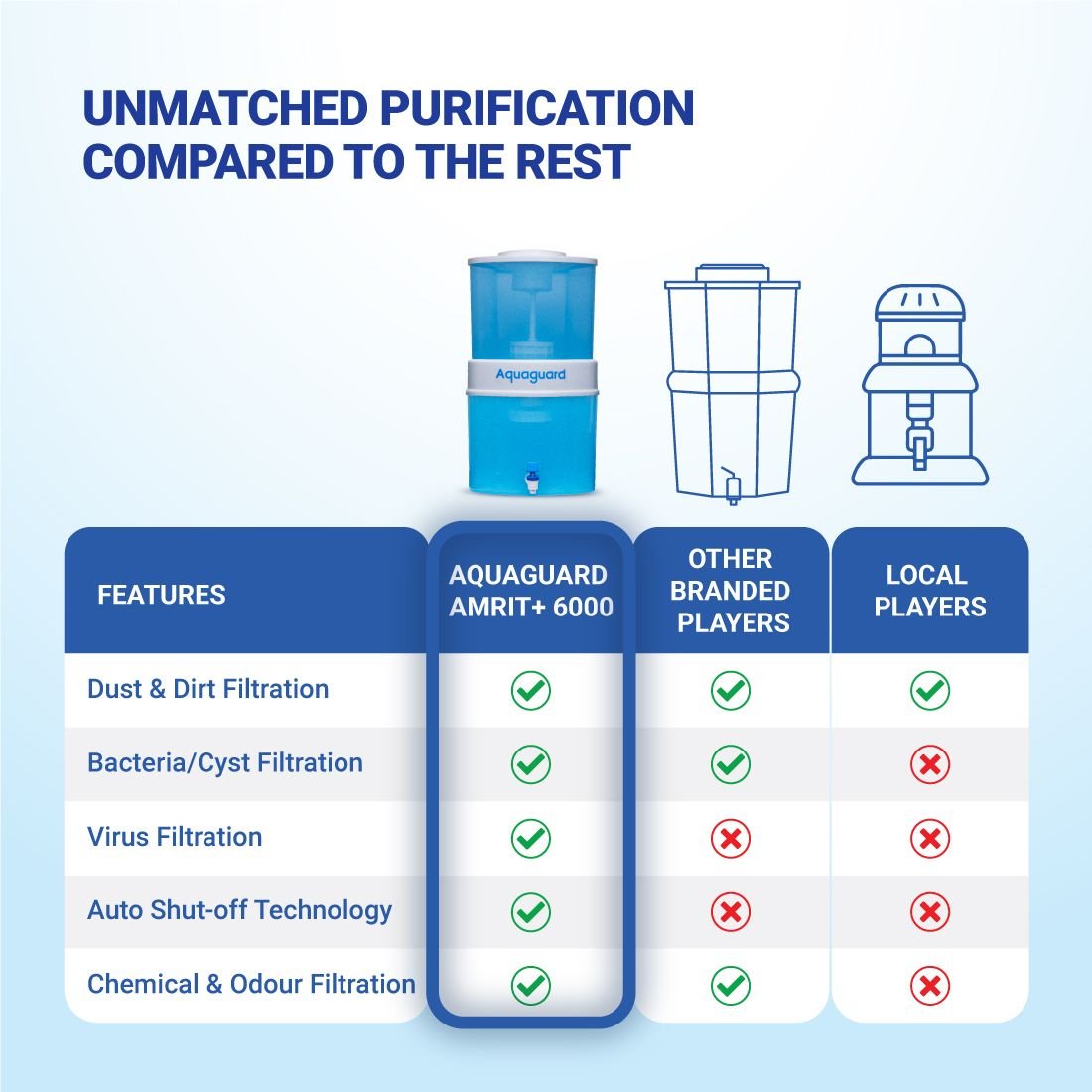 UNMATCHED PURIFICATION COMPARED TO THE REST

Aquaguard

| FEATURES | AQUAGUARD AMRIT+ 6000 | OTHER BRANDED PLAYERS | LOCAL PLAYERS |
|---|---|---|---|
| Dust & Dirt Filtration | ✓ | ✓ | ✓ |
| Bacteria/Cyst Filtration | ✓ | ✓ | ✗ |
| Virus Filtration | ✓ | ✗ | ✗ |
| Auto Shut-off Technology | ✓ | ✗ | ✗ |
| Chemical & Odour Filtration | ✓ | ✓ | ✗ |